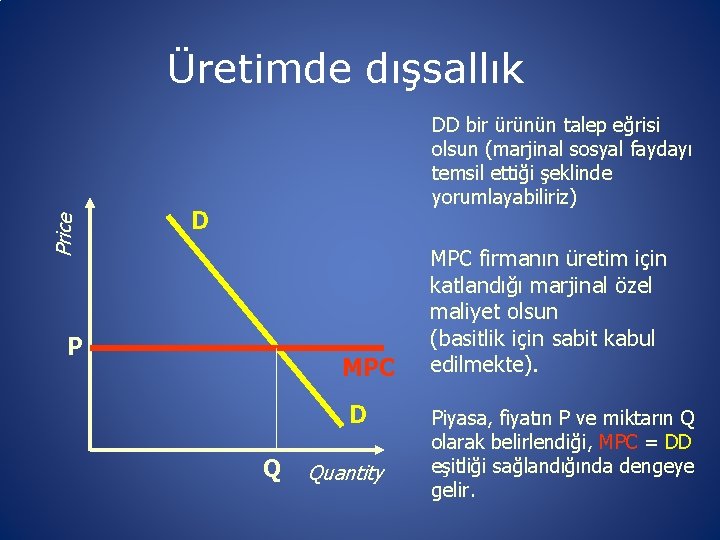 Üretimde dışsallık

Price

D

P

MPC

D

Q

Quantity

DD bir ürünün talep eğrisi olsun (marjinal sosyal faydayı temsil ettiği şeklinde yorumlayabiliriz)

MPC firmanın üretim için katlandığı marjinal özel maliyet olsun (basitlik için sabit kabul edilmekte).

Piyasa, fiyatın P ve miktarın Q olarak belirlendiği, MPC = DD eşitliği sağlandığında dengeye gelir.